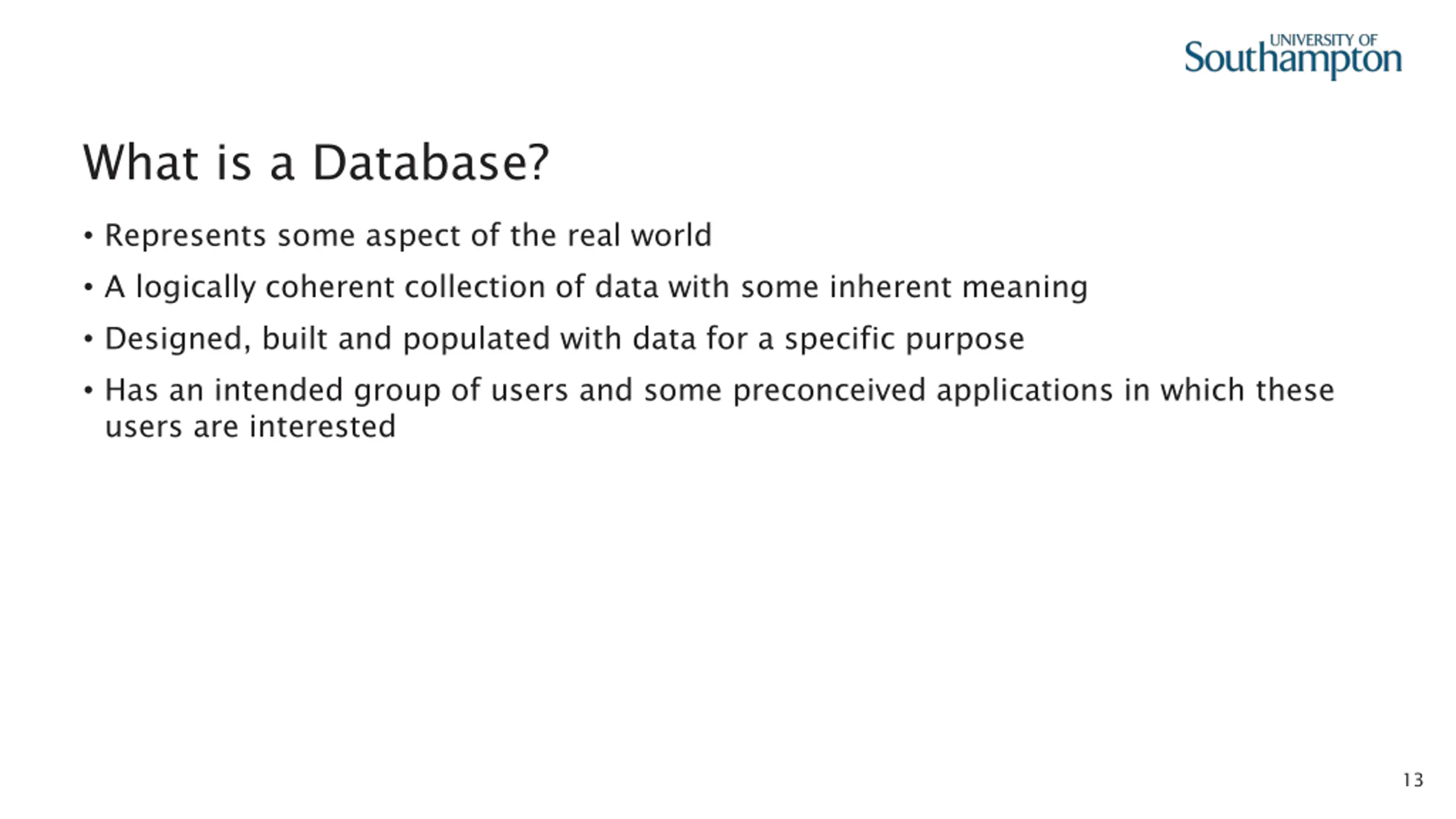 UNIVERSITY OF Southampton

What is a Database?

• Represents some aspect of the real world
• A logically coherent collection of data with some inherent meaning
• Designed, built and populated with data for a specific purpose
• Has an intended group of users and some preconceived applications in which these users are interested

13